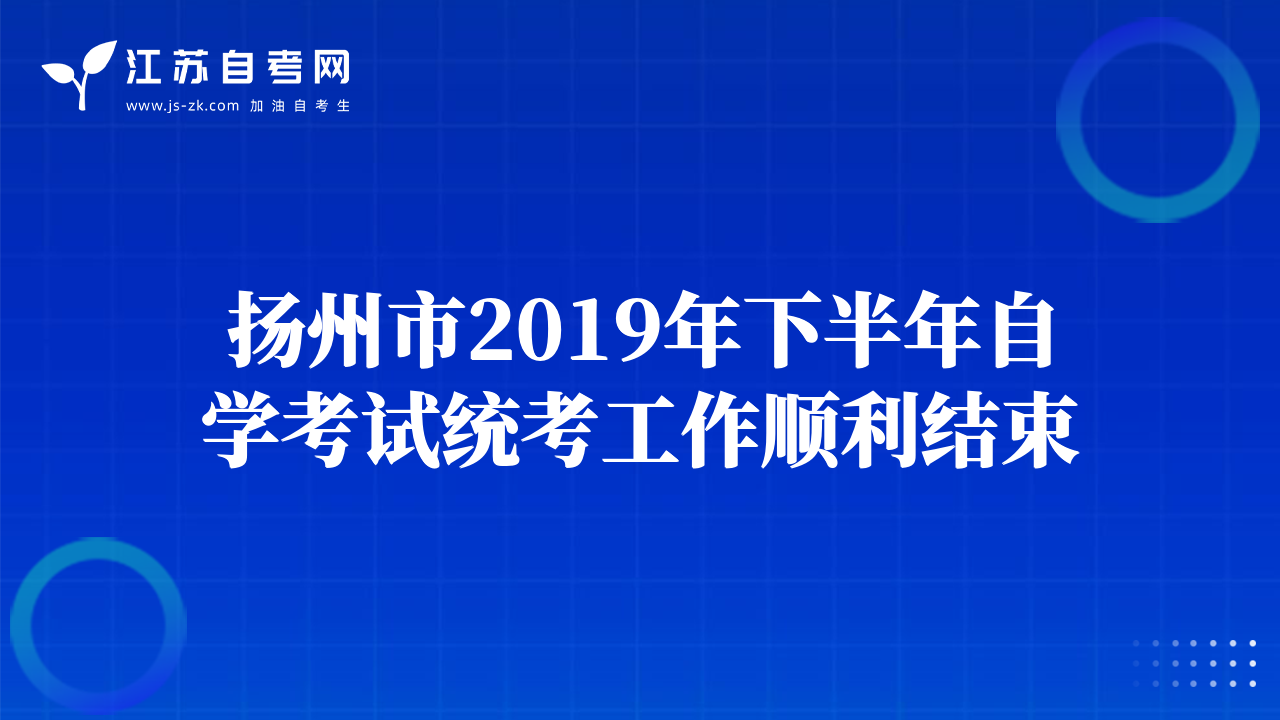 江苏自考网
www.js-zk.com 加油自考生

扬州市2019年下半年自学考试统考工作顺利结束